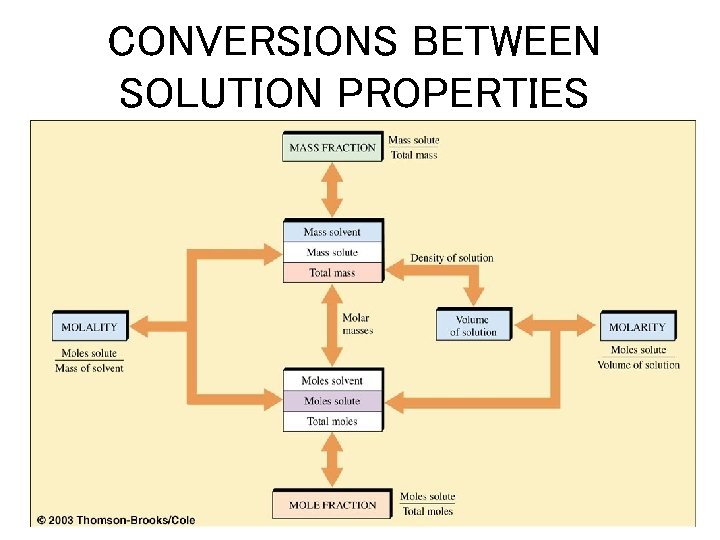 CONVERSIONS BETWEEN SOLUTION PROPERTIES

MASS FRACTION $\frac{\text{Mass solute}}{\text{Total mass}}$

Mass solvent
Mass solute
Total mass

Density of solution

MOLALITY
$\frac{\text{Moles solute}}{\text{Mass of solvent}}$

Molar masses

Volume of solution

MOLARITY
$\frac{\text{Moles solute}}{\text{Volume of solution}}$

Moles solvent
Moles solute
Total moles

MOLE FRACTION $\frac{\text{Moles solute}}{\text{Total moles}}$

© 2003 Thomson-Brooks/Cole